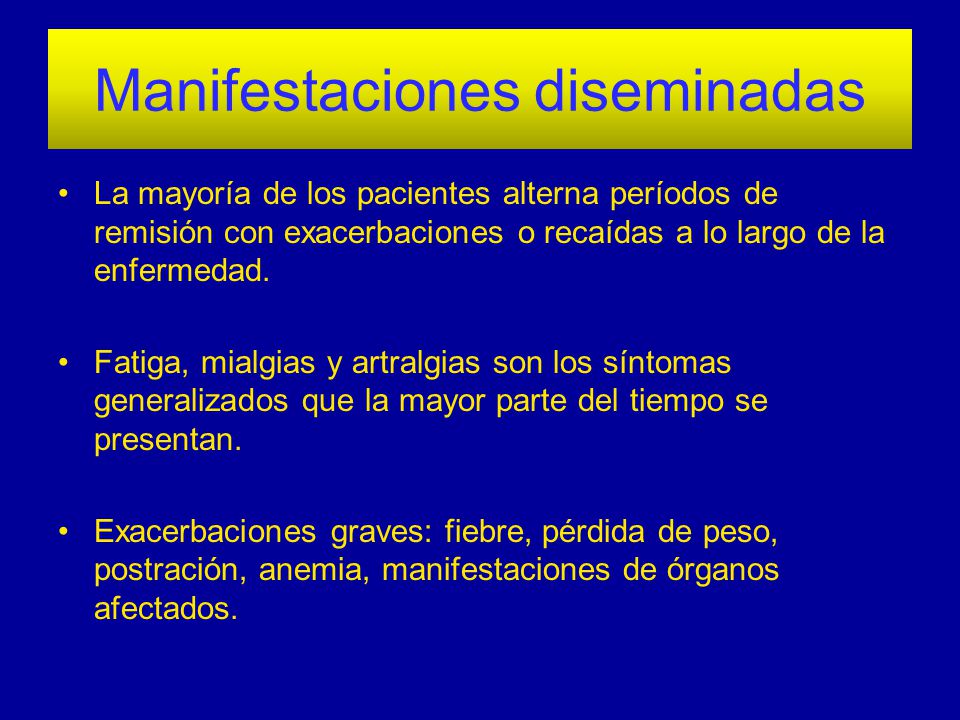 Manifestaciones diseminadas

• La mayoría de los pacientes alterna períodos de remisión con exacerbaciones o recaídas a lo largo de la enfermedad.

• Fatiga, mialgias y artralgias son los síntomas generalizados que la mayor parte del tiempo se presentan.

• Exacerbaciones graves: fiebre, pérdida de peso, postración, anemia, manifestaciones de órganos afectados.